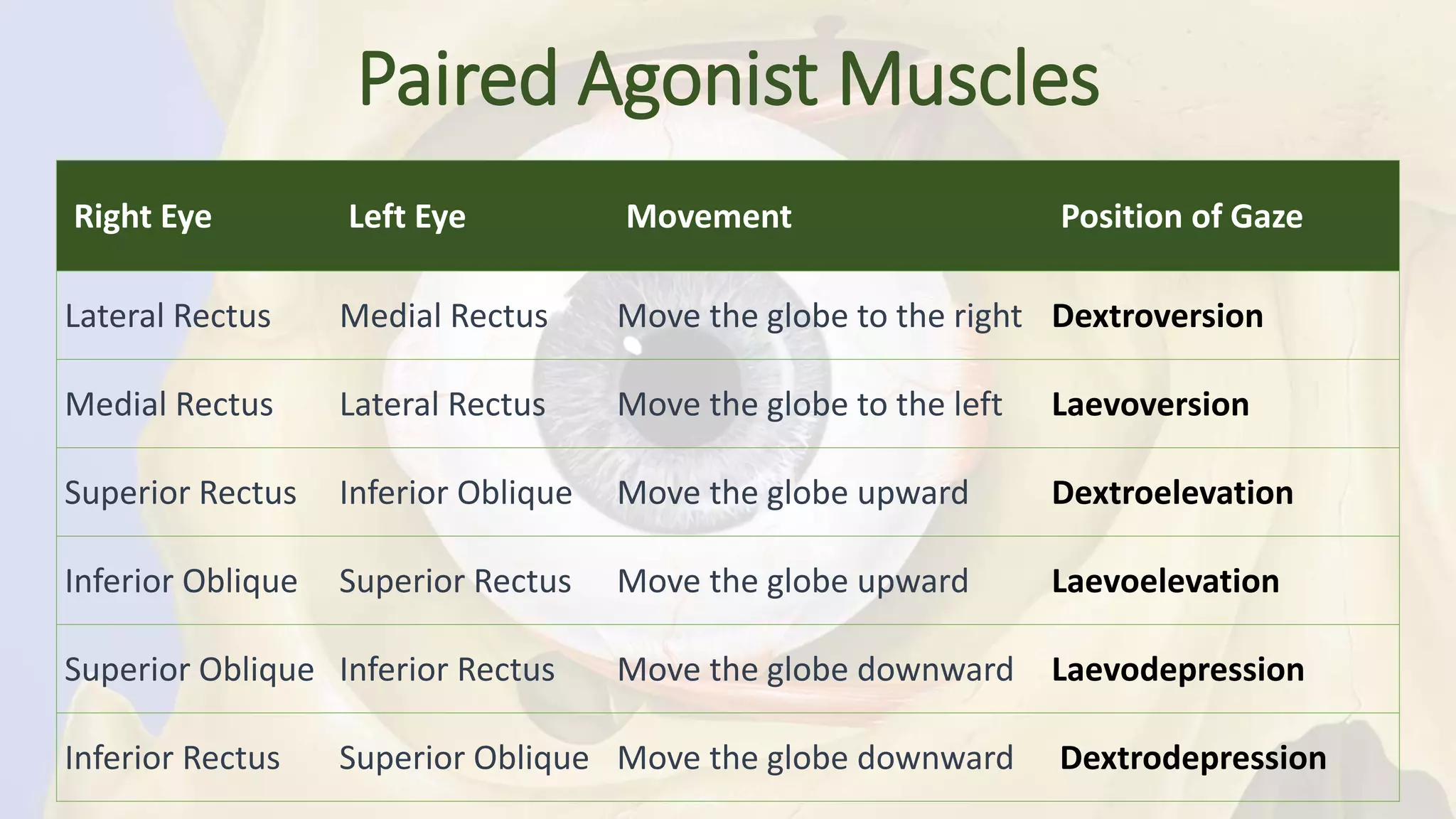 Paired Agonist Muscles

| Right Eye | Left Eye | Movement | Position of Gaze |
|---|---|---|---|
| Lateral Rectus | Medial Rectus | Move the globe to the right | Dextroversion |
| Medial Rectus | Lateral Rectus | Move the globe to the left | Laevoversion |
| Superior Rectus | Inferior Oblique | Move the globe upward | Dextroelevation |
| Inferior Oblique | Superior Rectus | Move the globe upward | Laevoelevation |
| Superior Oblique | Inferior Rectus | Move the globe downward | Laevodepression |
| Inferior Rectus | Superior Oblique | Move the globe downward | Dextrodepression |